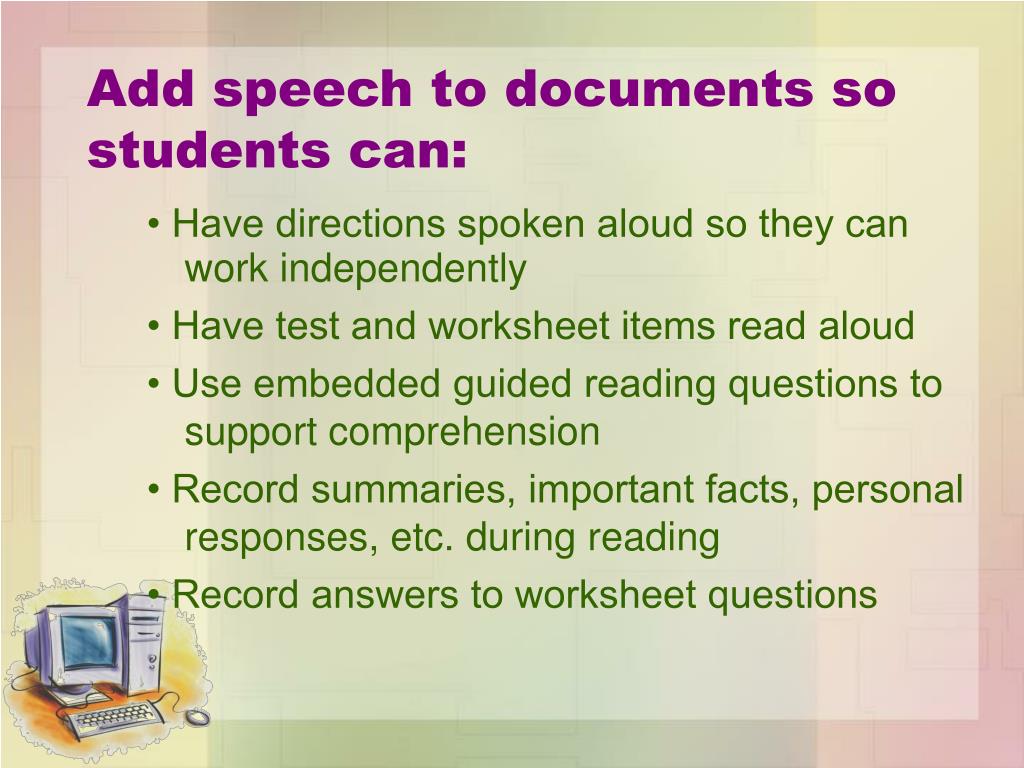 Add speech to documents so students can:

• Have directions spoken aloud so they can work independently

• Have test and worksheet items read aloud

• Use embedded guided reading questions to support comprehension

• Record summaries, important facts, personal responses, etc. during reading

• Record answers to worksheet questions